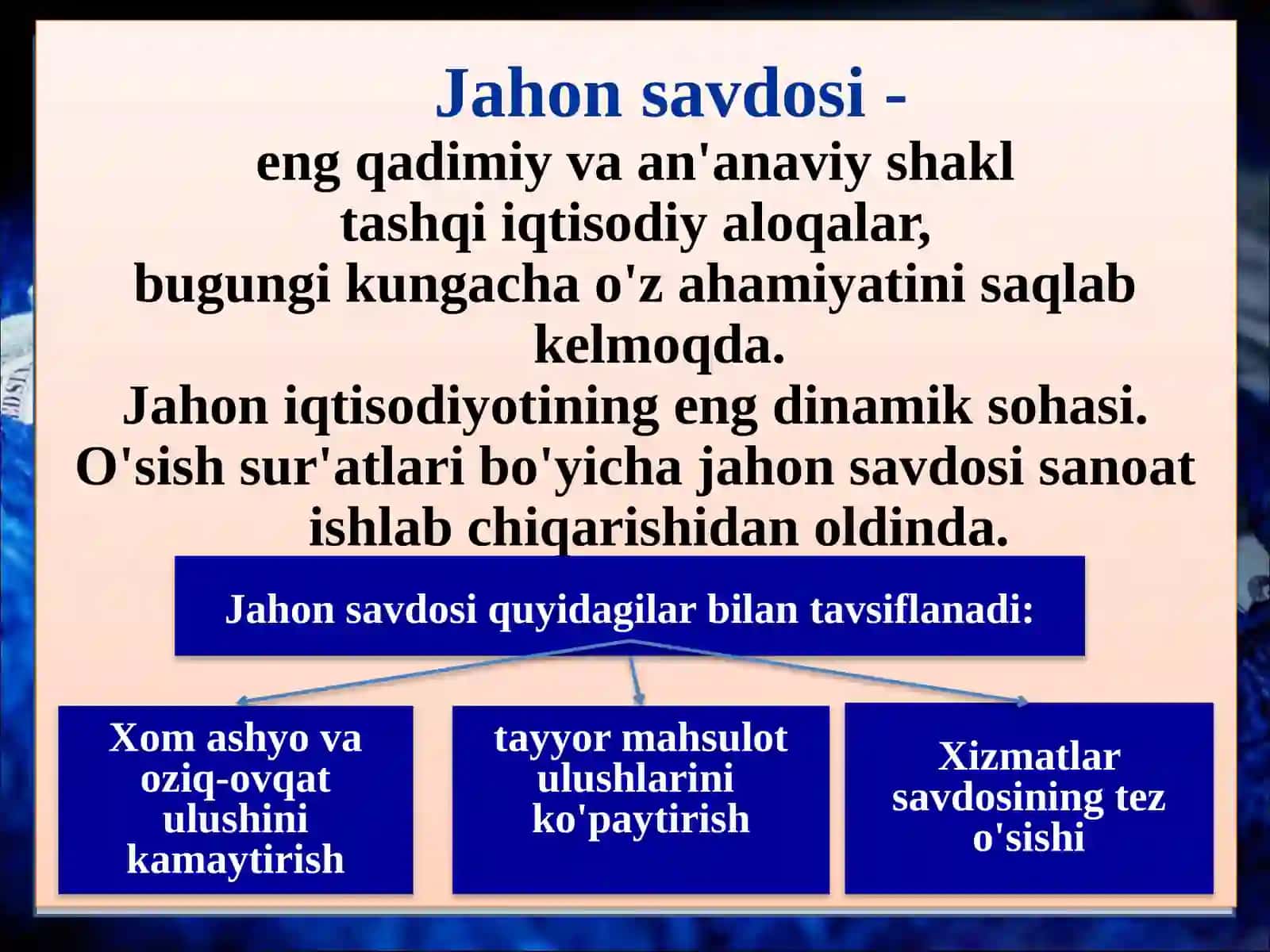 Jahon savdosi -

eng qadimiy va an'anaviy shakl tashqi iqtisodiy aloqalar, bugungi kungacha o'z ahamiyatini saqlab kelmoqda.
Jahon iqtisodiyotining eng dinamik sohasi.
O'sish sur'atlari bo'yicha jahon savdosi sanoat ishlab chiqarishidan oldinda.

Jahon savdosi quyidagilar bilan tavsiflanadi:

Xom ashyo va oziq-ovqat ulushini kamaytirish

tayyor mahsulot ulushlarini ko'paytirish

Xizmatlar savdosining tez o'sishi